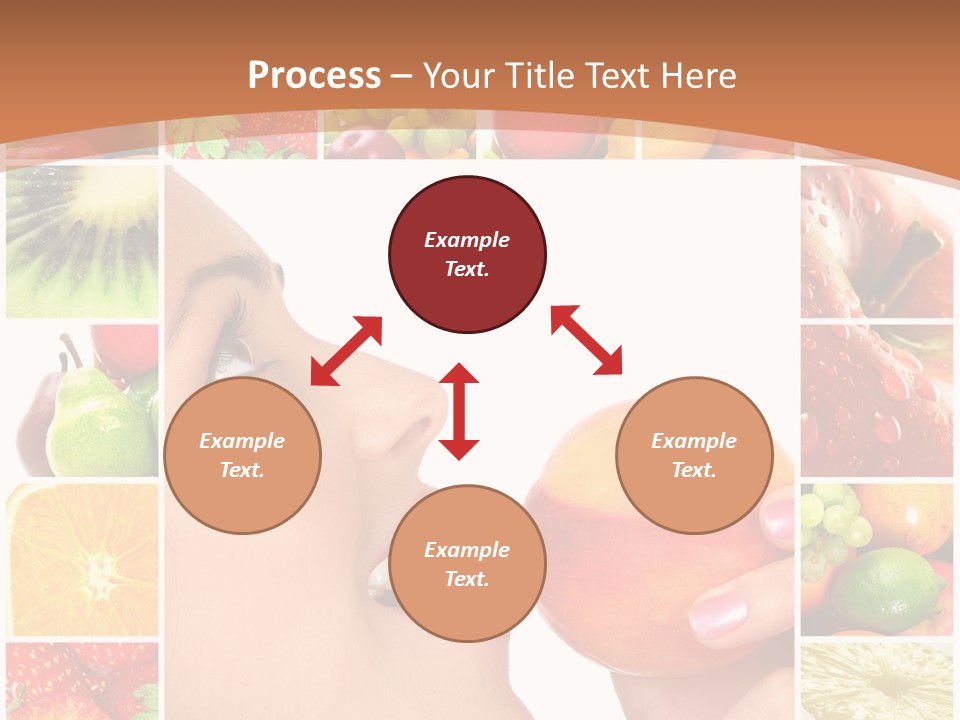 Process – Your Title Text Here

Example Text.

Example Text.

Example Text.

Example Text.